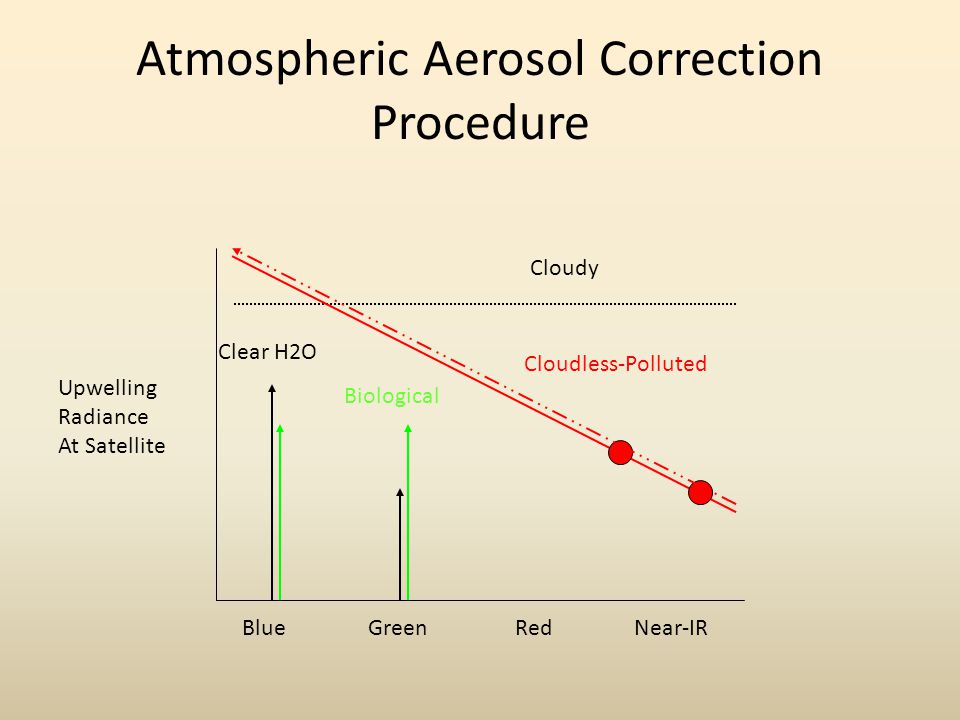 Atmospheric Aerosol Correction Procedure

Cloudy

Clear H2O

Cloudless-Polluted

Biological

Upwelling Radiance At Satellite

Blue

Green

Red

Near-IR